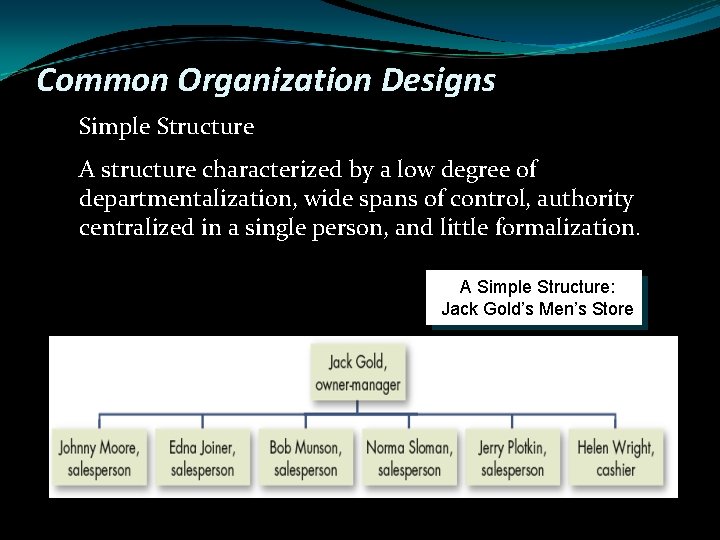 Common Organization Designs

Simple Structure

A structure characterized by a low degree of departmentalization, wide spans of control, authority centralized in a single person, and little formalization.

A Simple Structure:
Jack Gold's Men's Store

Jack Gold,
owner-manager

Johnny Moore,
salesperson

Edna Joiner,
salesperson

Bob Munson,
salesperson

Norma Sloman,
salesperson

Jerry Plotkin,
salesperson

Helen Wright,
cashier